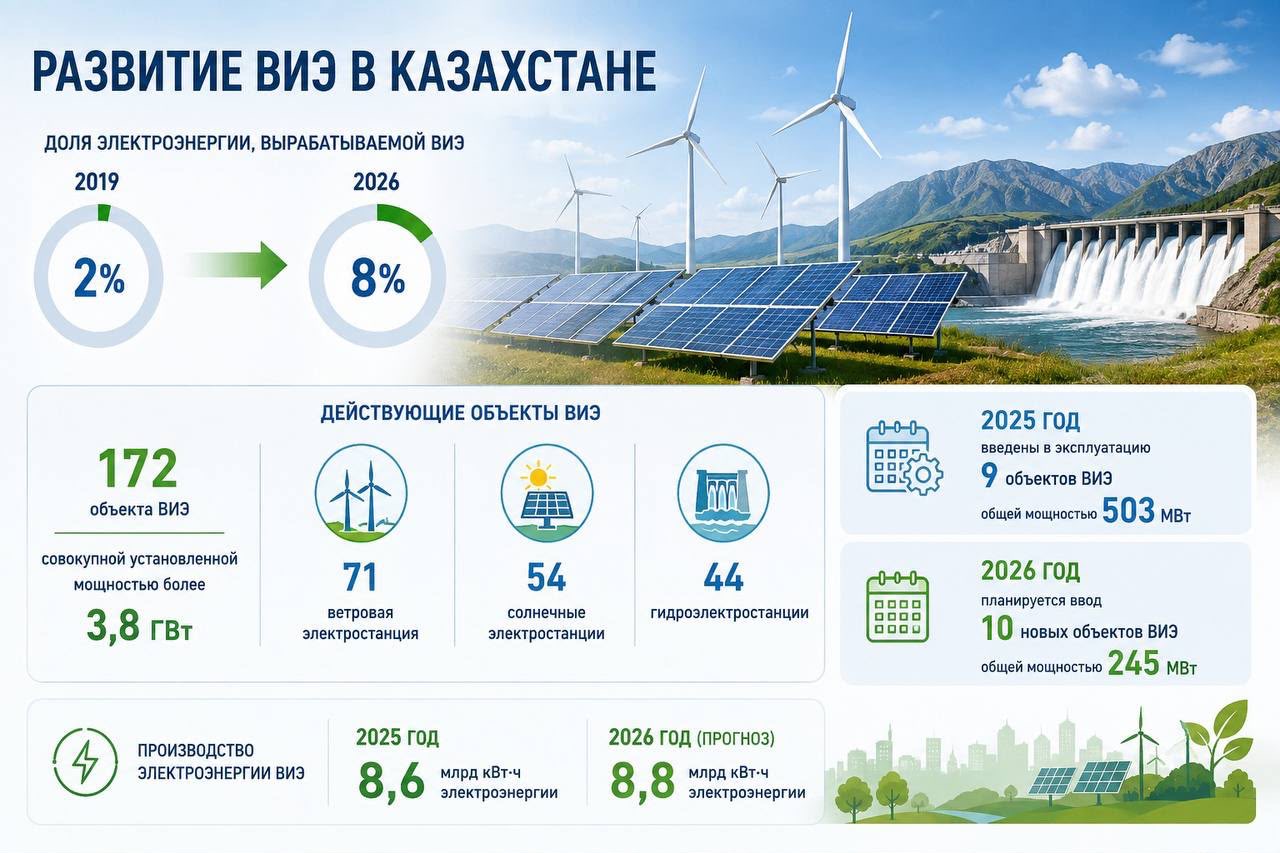 РАЗВИТИЕ ВИЭ В КАЗАХСТАНЕ

ДОЛЯ ЭЛЕКТРОЭНЕРГИИ, ВЫРАБАТЫВАЕМОЙ ВИЭ

2019
2%

2026
8%

ДЕЙСТВУЮЩИЕ ОБЪЕКТЫ ВИЭ

172
объекта ВИЭ
совокупной установленной мощностью более
3,8 ГВт

71
ветровая электростанция

54
солнечные электростанции

44
гидроэлектростанции

2025 ГОД
введены в эксплуатацию
9 объектов ВИЭ
общей мощностью 503 МВт

2026 ГОД
планируется ввод
10 новых объектов ВИЭ
общей мощностью 245 МВт

ПРОИЗВОДСТВО ЭЛЕКТРОЭНЕРГИИ ВИЭ

2025 ГОД
8,6 млрд кВт·ч электроэнергии

2026 ГОД (ПРОГНОЗ)
8,8 млрд кВт·ч электроэнергии